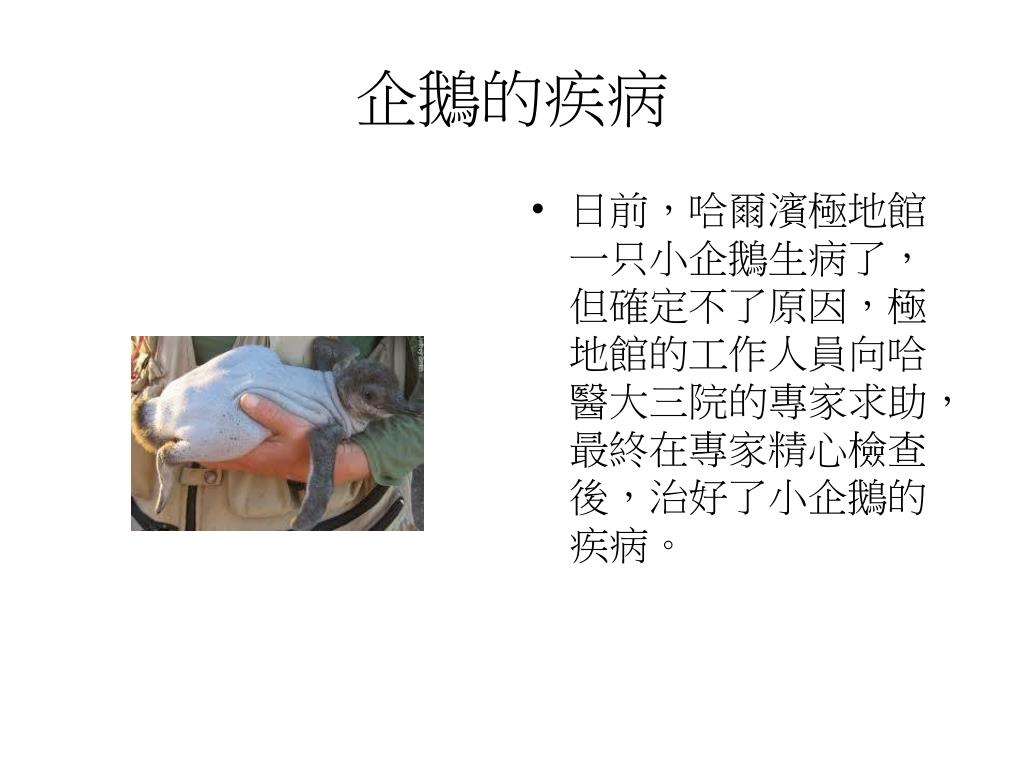 企鵝的疾病

• 日前，哈爾濱極地館一只小企鵝生病了，但確定不了原因，極地館的工作人員向哈醫大三院的專家求助，最終在專家精心檢查後，治好了小企鵝的疾病。